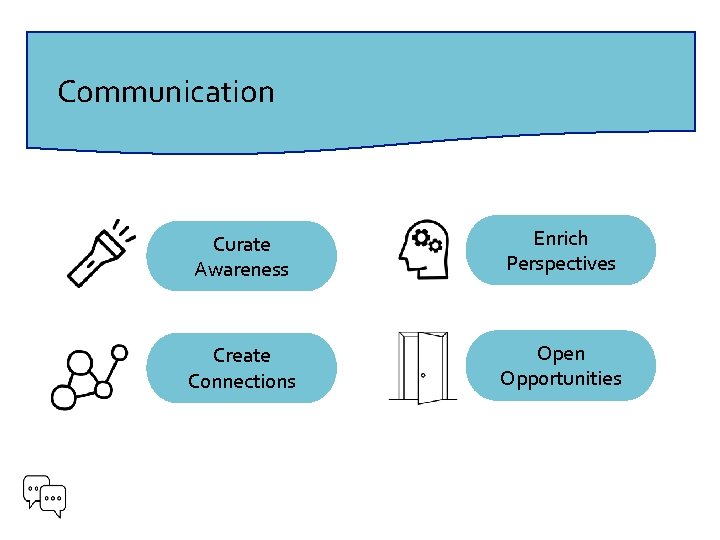 Communication

Curate Awareness

Enrich Perspectives

Create Connections

Open Opportunities